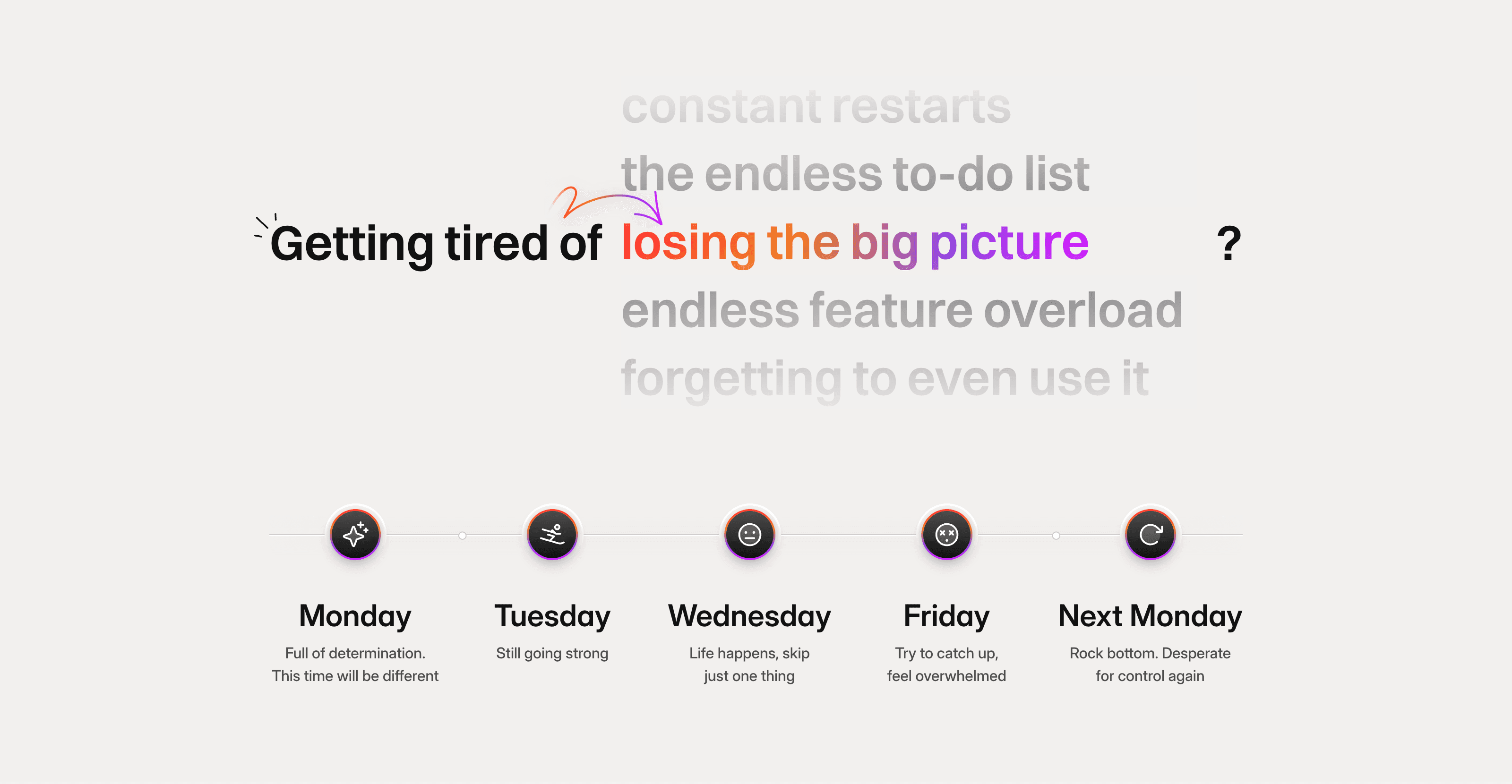 constant restarts
the endless to-do list
Getting tired of losing the big picture ?
endless feature overload
forgetting to even use it

Monday
Full of determination. This time will be different

Tuesday
Still going strong

Wednesday
Life happens, skip just one thing

Friday
Try to catch up, feel overwhelmed

Next Monday
Rock bottom. Desperate for control again